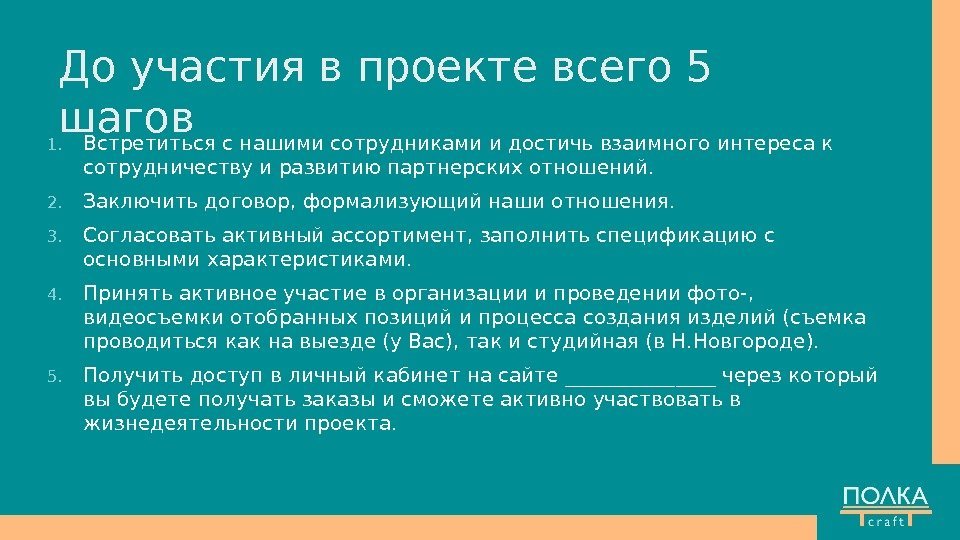 До участия в проекте всего 5 шагов

1. Встретиться с нашими сотрудниками и достичь взаимного интереса к сотрудничеству и развитию партнерских отношений.

2. Заключить договор, формализующий наши отношения.

3. Согласовать активный ассортимент, заполнить спецификацию с основными характеристиками.

4. Принять активное участие в организации и проведении фото-, видеосъемки отобранных позиций и процесса создания изделий (съемка проводиться как на выезде (у Вас), так и студийная (в Н.Новгороде).

5. Получить доступ в личный кабинет на сайте _______________ через который вы будете получать заказы и сможете активно участвовать в жизнедеятельности проекта.

ПОЛКА
craft